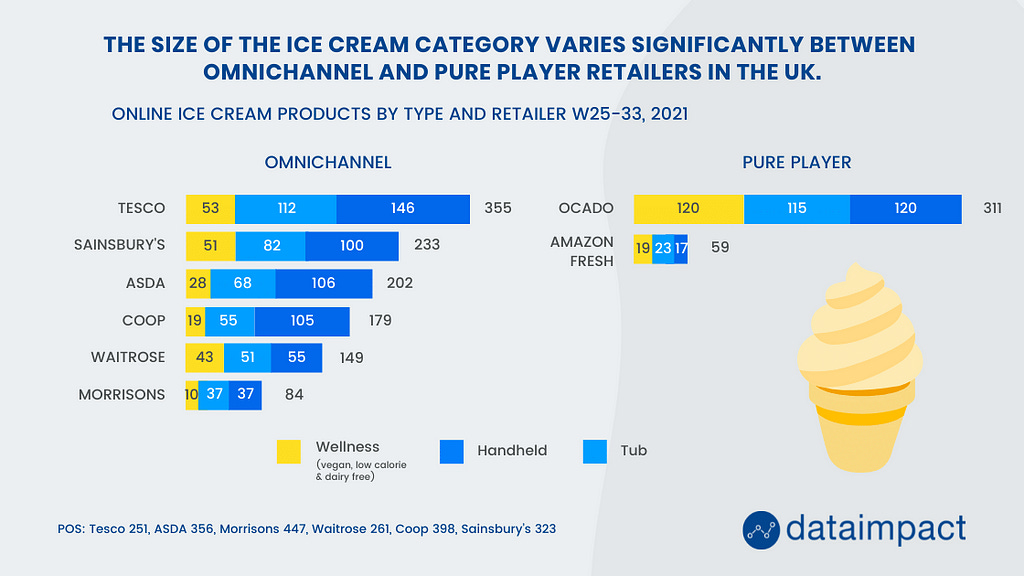 THE SIZE OF THE ICE CREAM CATEGORY VARIES SIGNIFICANTLY BETWEEN OMNICHANNEL AND PURE PLAYER RETAILERS IN THE UK.

ONLINE ICE CREAM PRODUCTS BY TYPE AND RETAILER W25-33, 2021

OMNICHANNEL

TESCO 53 112 146 355
SAINSBURY'S 51 82 100 233
ASDA 28 68 106 202
COOP 19 55 105 179
WAITROSE 43 51 55 149
MORRISONS 10 37 37 84

PURE PLAYER

OCADO 120 115 120 311
AMAZON FRESH 19 23 17 59

Wellness (vegan, low calorie & dairy free)
Handheld
Tub

POS: Tesco 251, ASDA 356, Morrisons 447, Waitrose 261, Coop 398, Sainsbury's 323

dataimpact